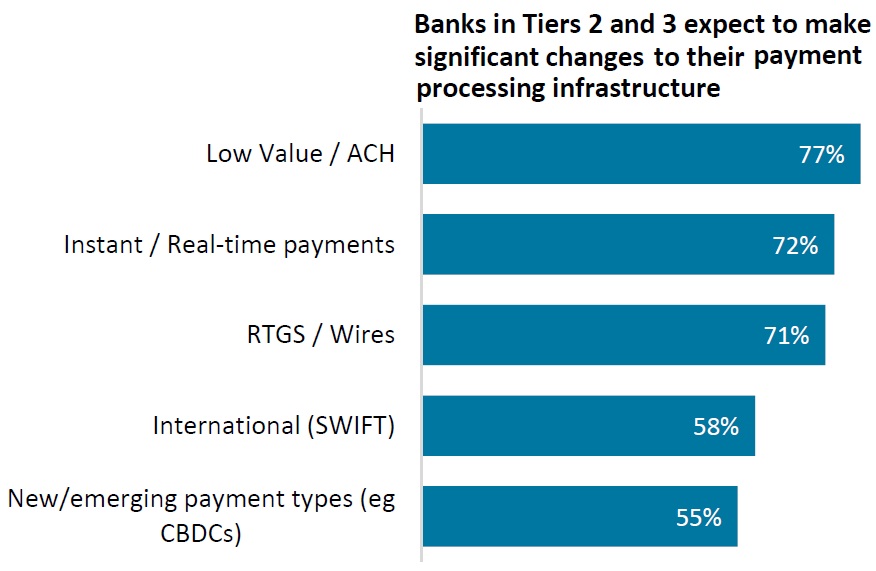 Banks in Tiers 2 and 3 expect to make significant changes to their payment processing infrastructure

Low Value / ACH 77%

Instant / Real-time payments 72%

RTGS / Wires 71%

International (SWIFT) 58%

New/emerging payment types (eg CBDCs) 55%